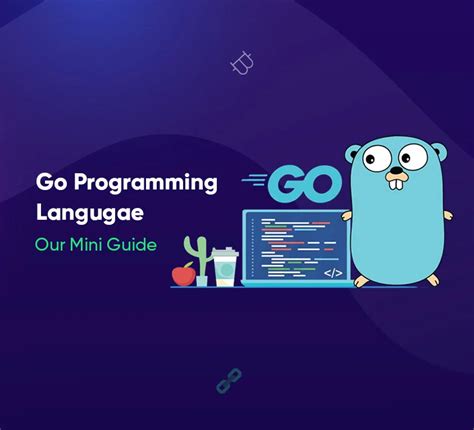 Go Programming Langugae

Our Mini Guide

GO

</>